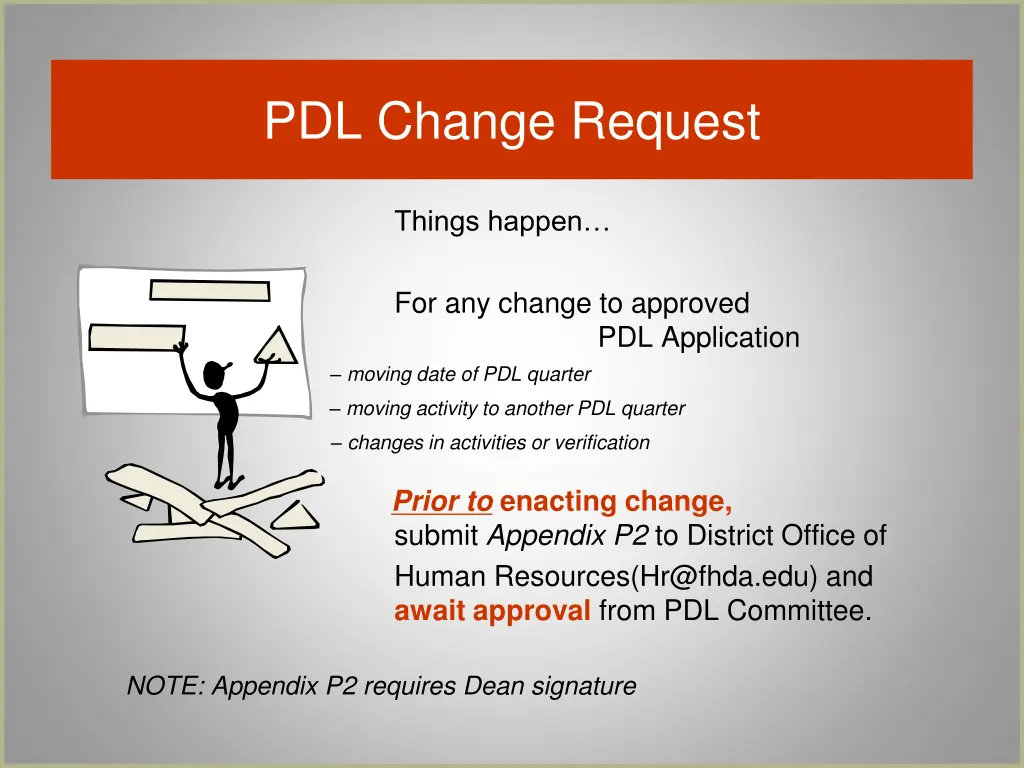 PDL Change Request

Things happen…

For any change to approved PDL Application

– moving date of PDL quarter

– moving activity to another PDL quarter

– changes in activities or verification

Prior to enacting change, submit Appendix P2 to District Office of Human Resources(Hr@fhda.edu) and await approval from PDL Committee.

NOTE: Appendix P2 requires Dean signature